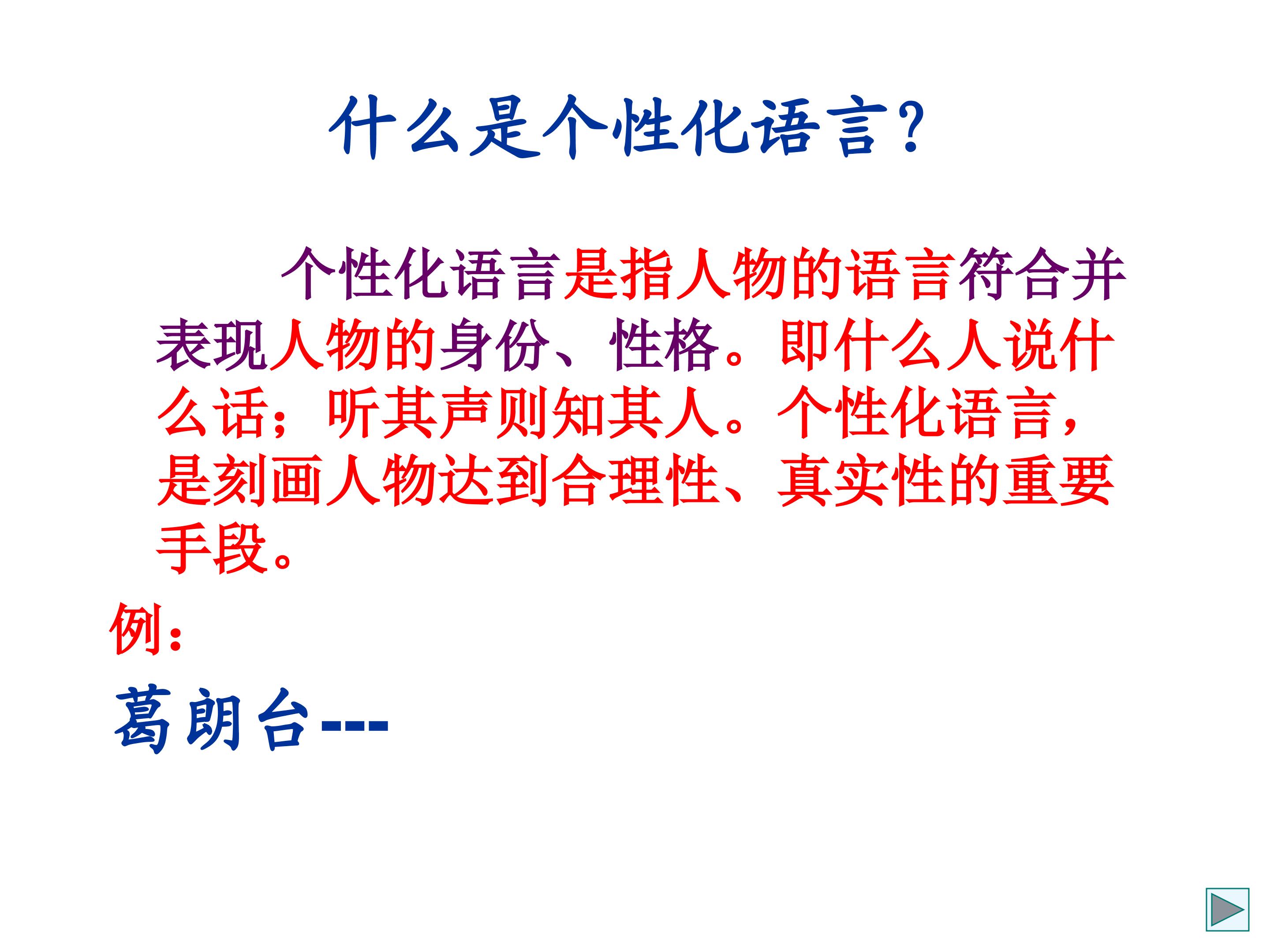 什么是个性化语言？

个性化语言是指人物的语言符合并表现人物的身份、性格。即什么人说什么话；听其声则知其人。个性化语言，是刻画人物达到合理性、真实性的重要手段。

例：

葛朗台---